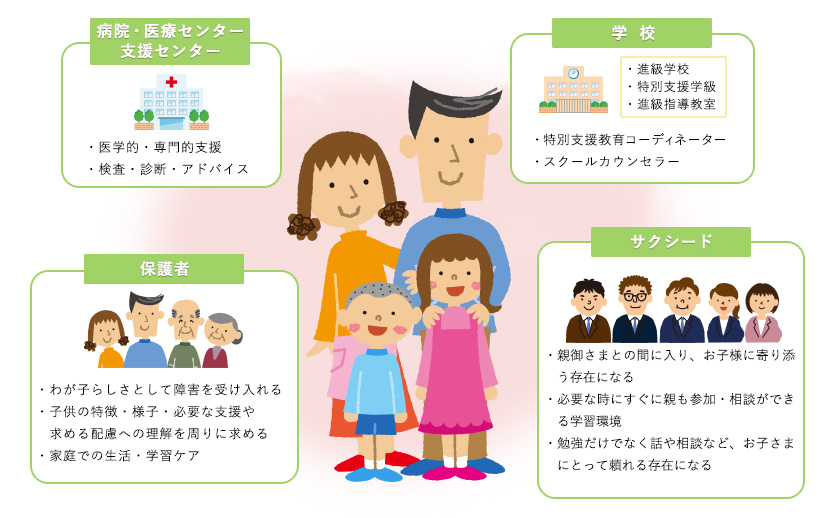 病院・医療センター
支援センター

・医学的・専門的支援
・検査・診断・アドバイス

学 校

・進級学校
・特別支援学級
・進級指導教室

・特別支援教育コーディネーター
・スクールカウンセラー

保護者

・わが子らしさとして障害を受け入れる
・子供の特徴・様子・必要な支援や求める配慮への理解を周りに求める
・家庭での生活・学習ケア

サクシード

・親御さまとの間に入り、お子様に寄り添う存在になる
・必要な時にすぐに親も参加・相談ができる学習環境
・勉強だけでなく話や相談など、お子さまにとって頼れる存在になる